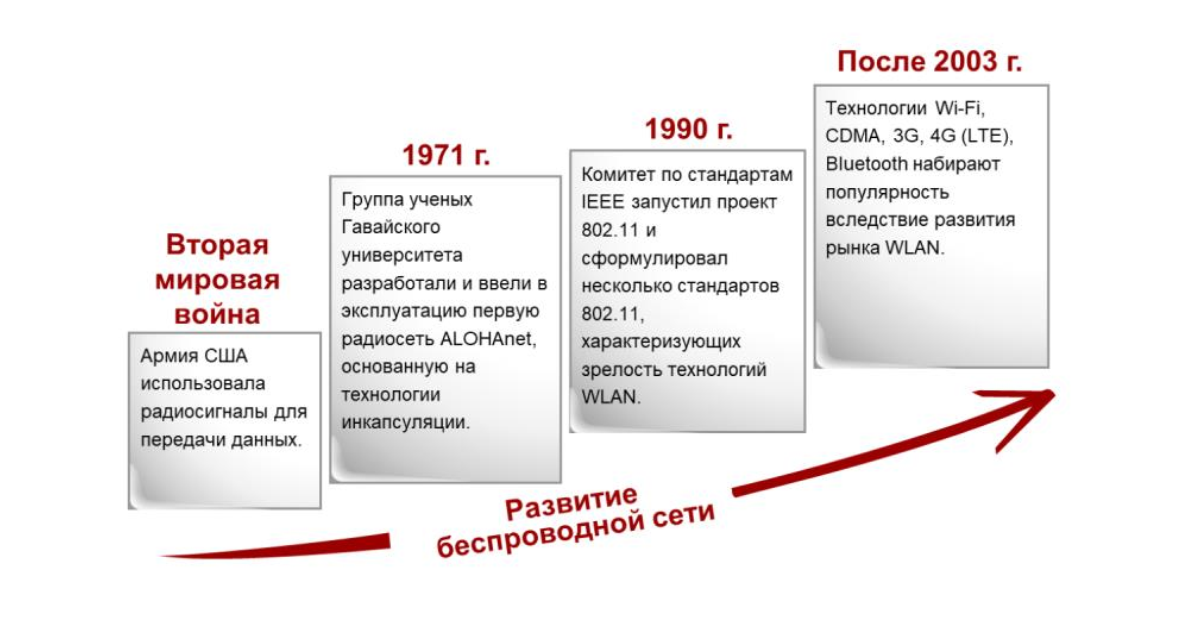 Вторая мировая война

Армия США использовала радиосигналы для передачи данных.

1971 г.

Группа ученых Гавайского университета разработали и ввели в эксплуатацию первую радиосеть ALOHAnet, основанную на технологии инкапсуляции.

1990 г.

Комитет по стандартам IEEE запустил проект 802.11 и сформулировал несколько стандартов 802.11, характеризующих зрелость технологий WLAN.

После 2003 г.

Технологии Wi-Fi, CDMA, 3G, 4G (LTE), Bluetooth набирают популярность вследствие развития рынка WLAN.

Развитие беспроводной сети